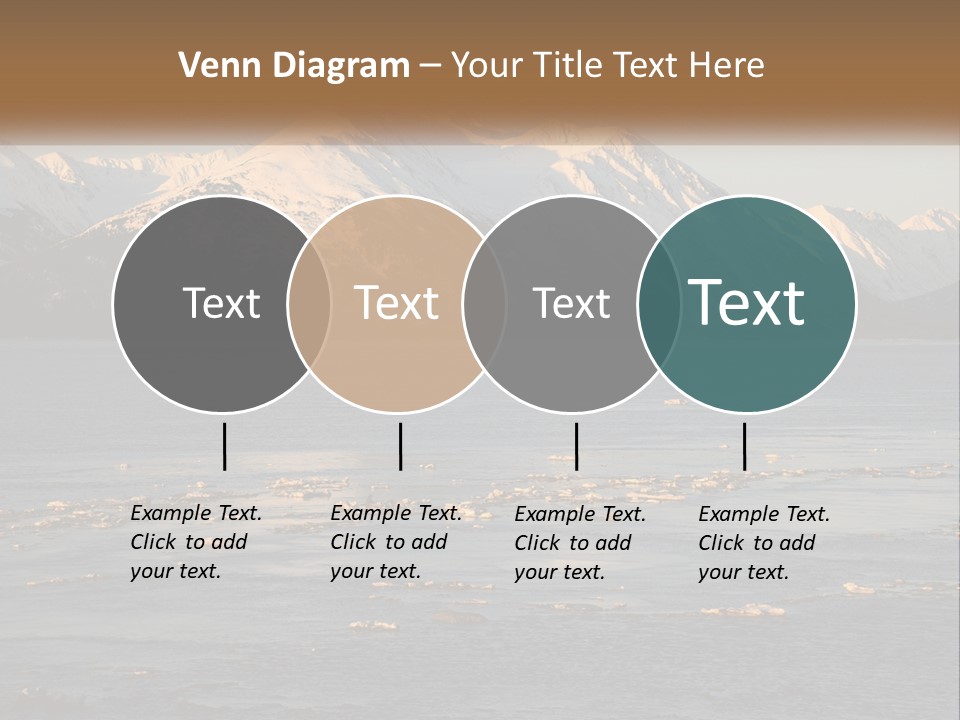 Venn Diagram – Your Title Text Here

Text

Text

Text

Text

Example Text. Click to add your text.

Example Text. Click to add your text.

Example Text. Click to add your text.

Example Text. Click to add your text.